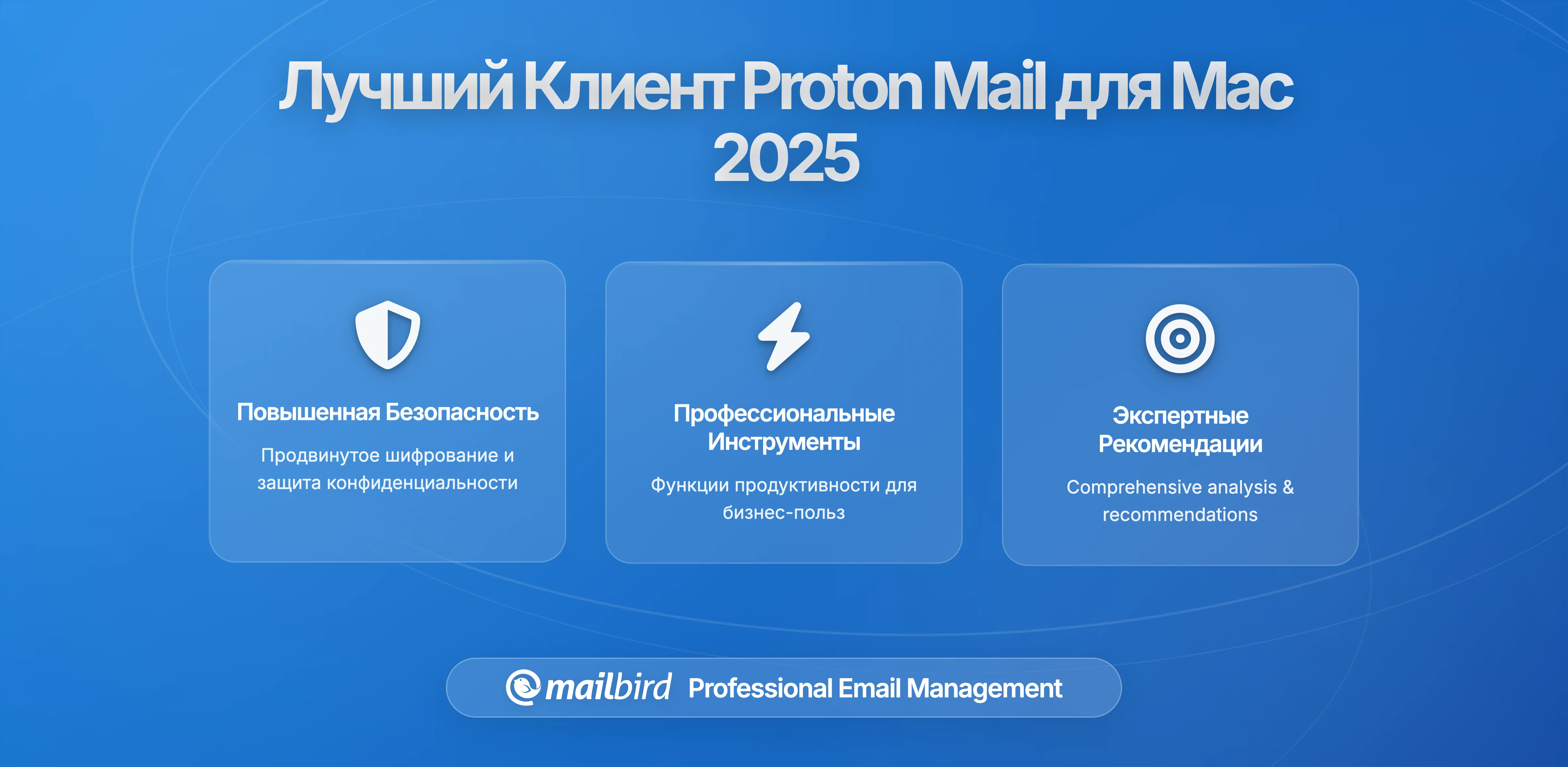 Лучший Клиент Proton Mail для Mac 2025

Повышенная Безопасность

Продвинутое шифрование и защита конфиденциальности

Профессиональные Инструменты

Функции продуктивности для бизнес-польз

Экспертные Рекомендации

Comprehensive analysis & recommendations

mailbird Professional Email Management